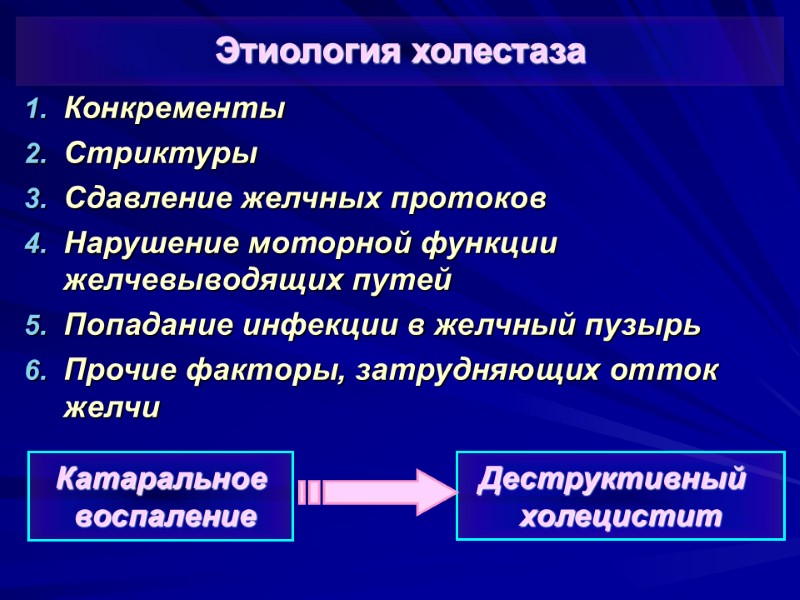 Этиология холестаза

1. Конкременты
2. Стриктуры
3. Сдавление желчных протоков
4. Нарушение моторной функции желчевыводящих путей
5. Попадание инфекции в желчный пузырь
6. Прочие факторы, затрудняющих отток желчи

Катаральное воспаление

Деструктивный холецистит